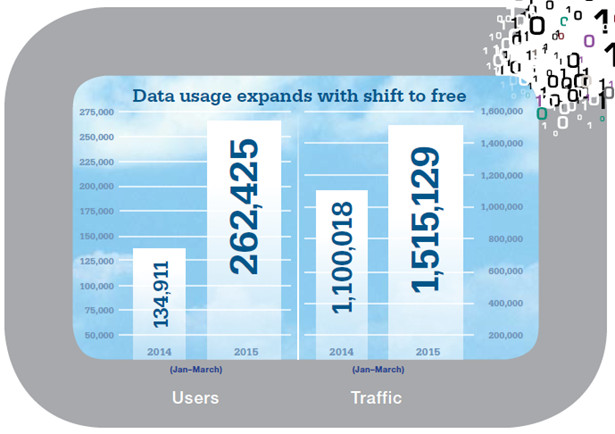 Data usage expands with shift to free

275,000
250,000
225,000
200,000
175,000
150,000
125,000
100,000
75,000
50,000

134,911
262,425
2014
2015
(Jan–March)
Users

1,600,000
1,400,000
1,200,000
1,000,000
800,000
600,000
400,000
200,000

1,100,018
1,515,129
2014
2015
(Jan–March)
Traffic